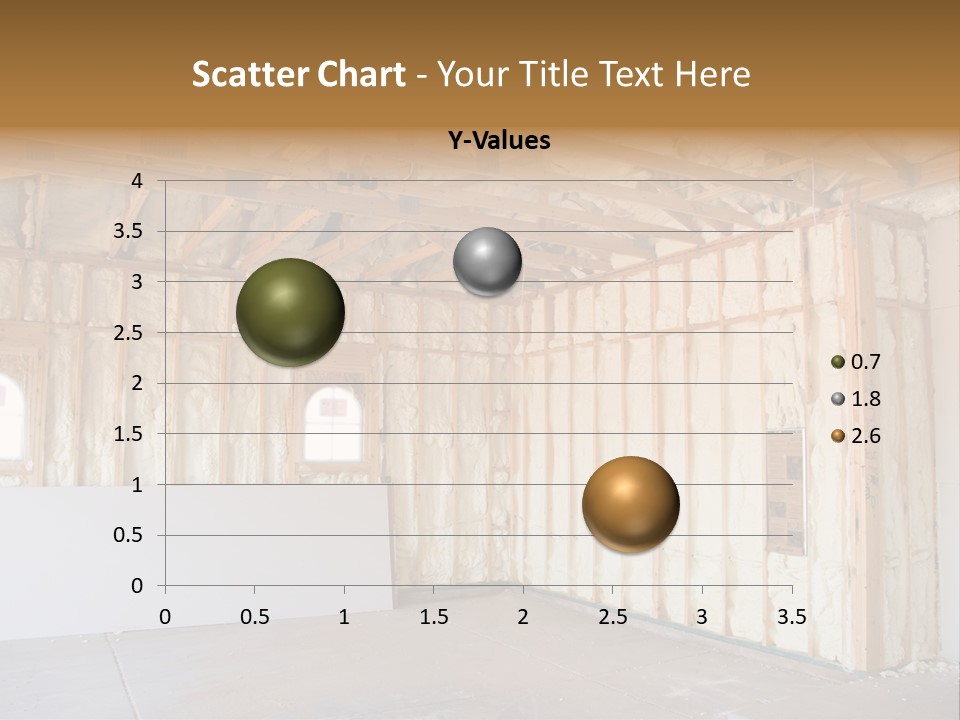 Scatter Chart - Your Title Text Here

Y-Values

4
3.5
3
2.5
2
1.5
1
0.5
0

0 0.5 1 1.5 2 2.5 3 3.5

0.7
1.8
2.6